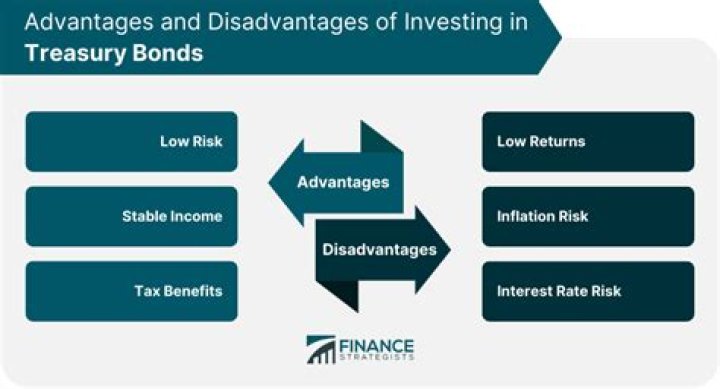 Advantages and Disadvantages of Investing in **Treasury Bonds**

Low Risk

Stable Income

Tax Benefits

Advantages

Disadvantages

Low Returns

Inflation Risk

Interest Rate Risk

FINANCE STRATEGISTS